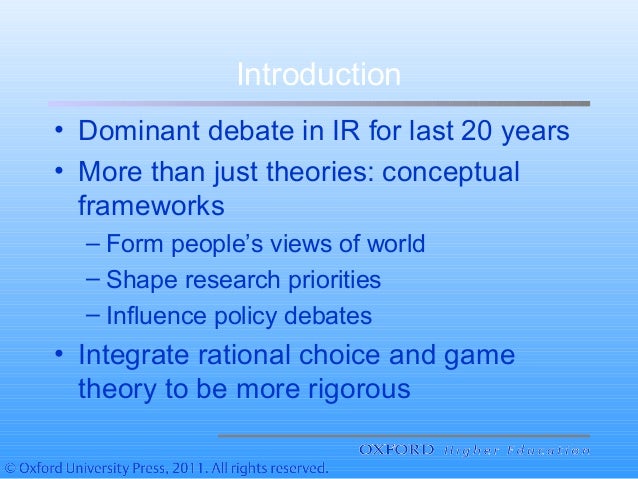 Introduction

• Dominant debate in IR for last 20 years
• More than just theories: conceptual frameworks
– Form people's views of world
– Shape research priorities
– Influence policy debates
• Integrate rational choice and game theory to be more rigorous

OXFORD Higher Education

© Oxford University Press, 2011. All rights reserved.